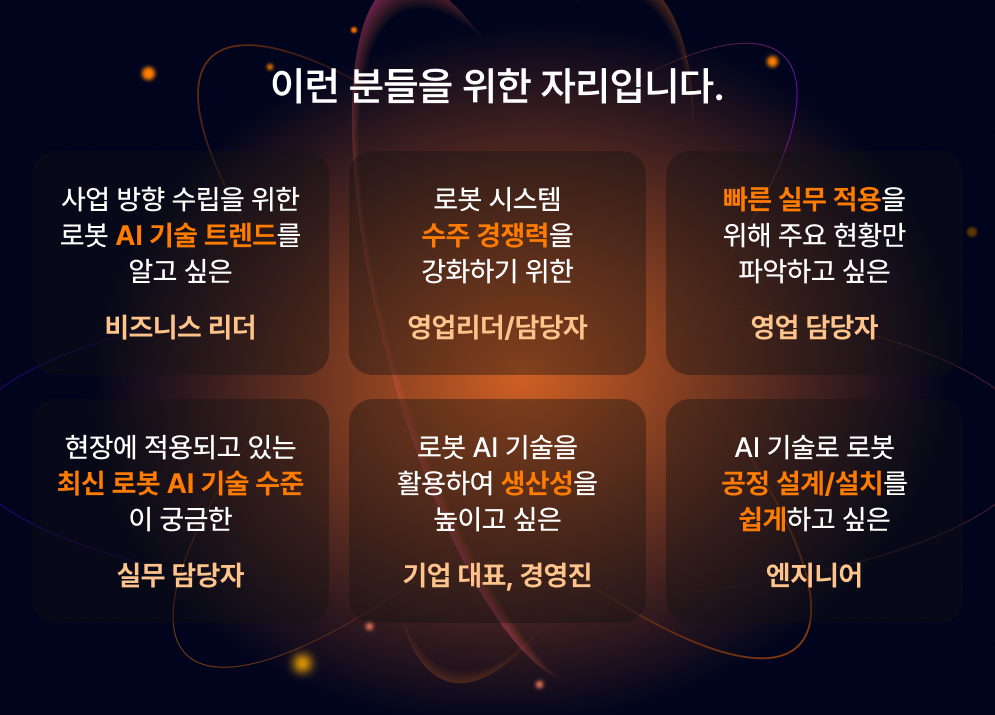 이런 분들을 위한 자리입니다.

사업 방향 수립을 위한
로봇 AI 기술 트렌드를
알고 싶은

비즈니스 리더

로봇 시스템
수주 경쟁력을
강화하기 위한

영업리더/담당자

빠른 실무 적용을
위해 주요 현황만
파악하고 싶은

영업 담당자

현장에 적용되고 있는
최신 로봇 AI 기술 수준
이 궁금한

실무 담당자

로봇 AI 기술을
활용하여 생산성을
높이고 싶은

기업 대표, 경영진

AI 기술로 로봇
공정 설계/설치를
쉽게하고 싶은

엔지니어